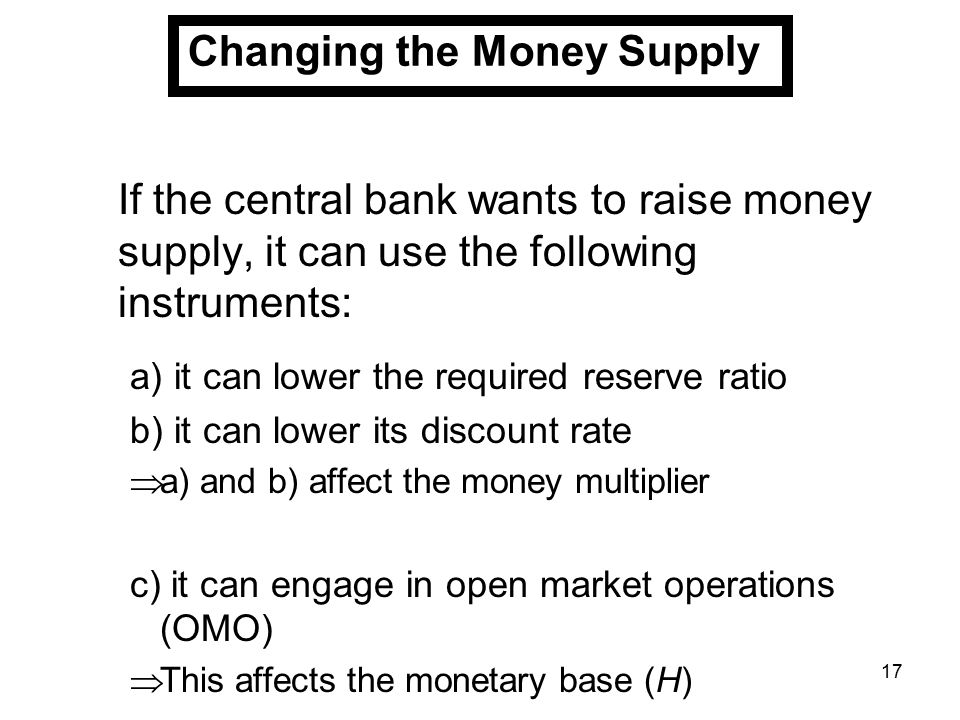 Changing the Money Supply

If the central bank wants to raise money supply, it can use the following instruments:

a) it can lower the required reserve ratio

b) it can lower its discount rate

$\Rightarrow$a) and b) affect the money multiplier

c) it can engage in open market operations (OMO)

$\Rightarrow$This affects the monetary base ($H$)

17